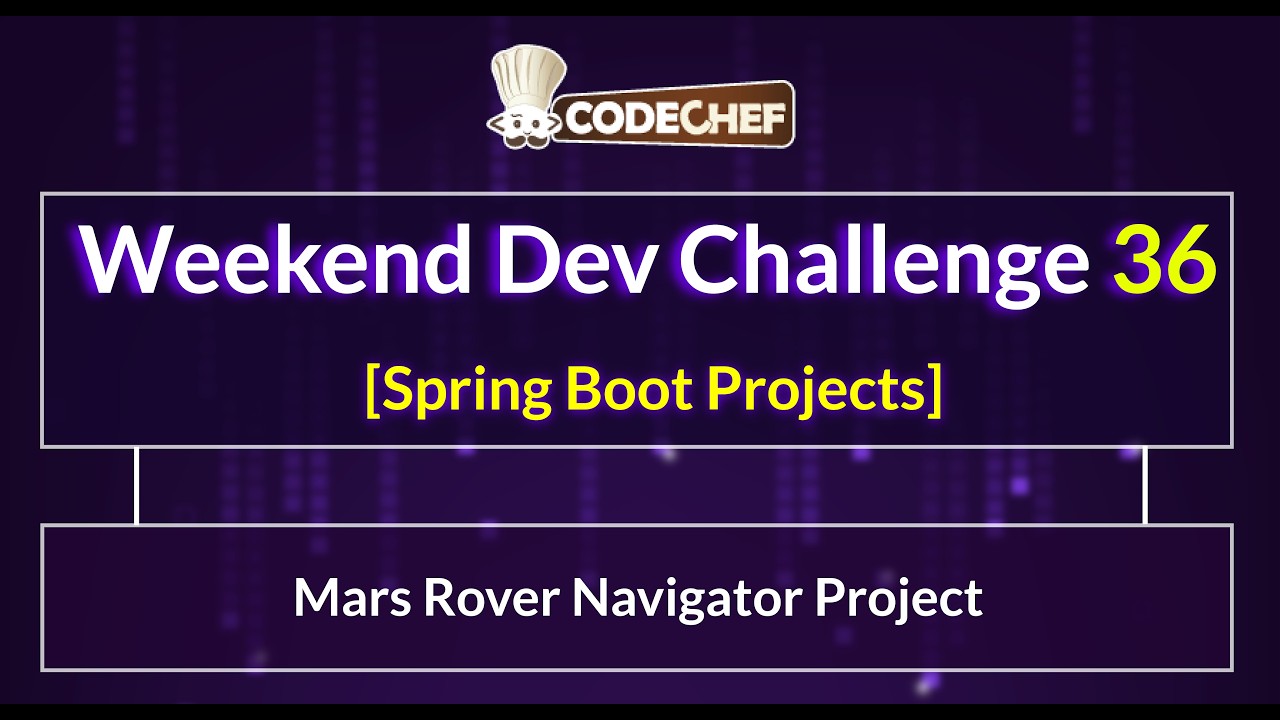 CODECHEF

Weekend Dev Challenge 36

[Spring Boot Projects]

Mars Rover Navigator Project